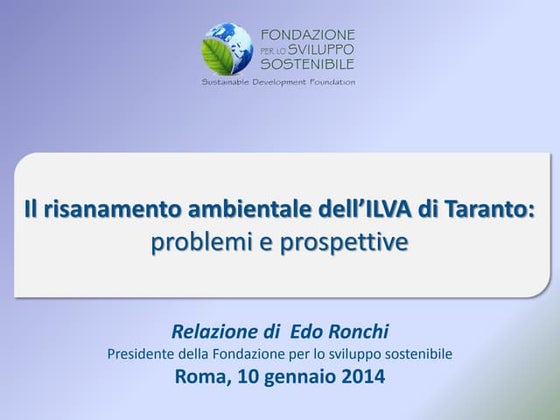 FONDAZIONE PER LO SVILUPPO SOSTENIBILE
Sustainable Development Foundation

Il risanamento ambientale dell'ILVA di Taranto: problemi e prospettive

Relazione di Edo Ronchi
Presidente della Fondazione per lo sviluppo sostenibile
Roma, 10 gennaio 2014